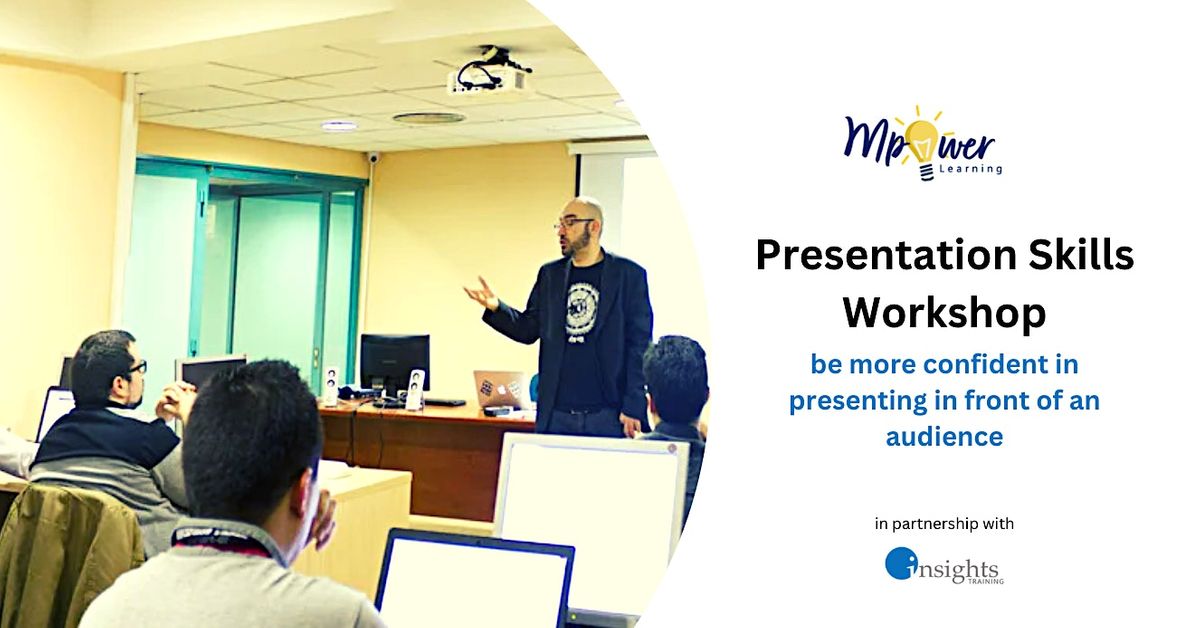 Mpower
Learning

Presentation Skills Workshop

be more confident in presenting in front of an audience

in partnership with

insights
TRAINING